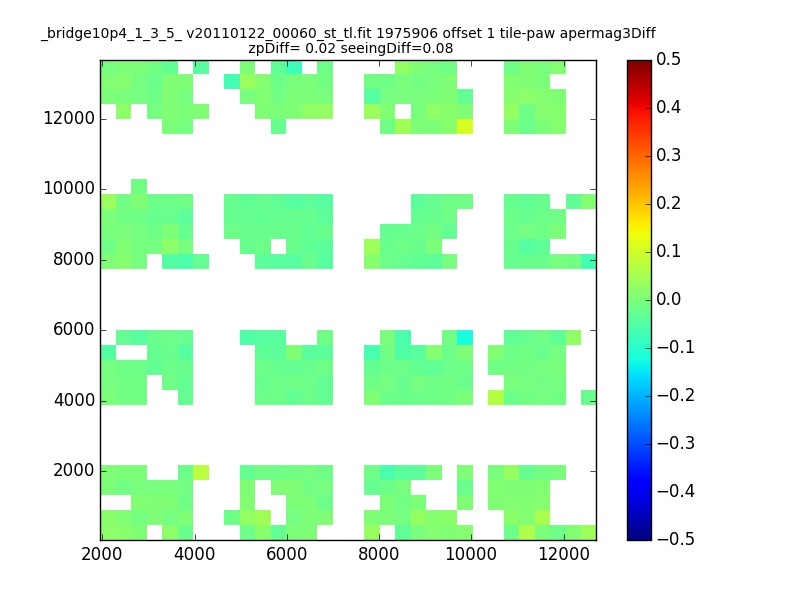 _bridge10p4_1_3_5_ v20110122_00060_st_tl.fit 1975906 offset 1 tile-paw apermag3Diff
zpDiff= 0.02 seeingDiff=0.08

12000
10000
8000
6000
4000
2000

2000 4000 6000 8000 10000 12000

0.5
0.4
0.3
0.2
0.1
0.0
−0.1
−0.2
−0.3
−0.4
−0.5